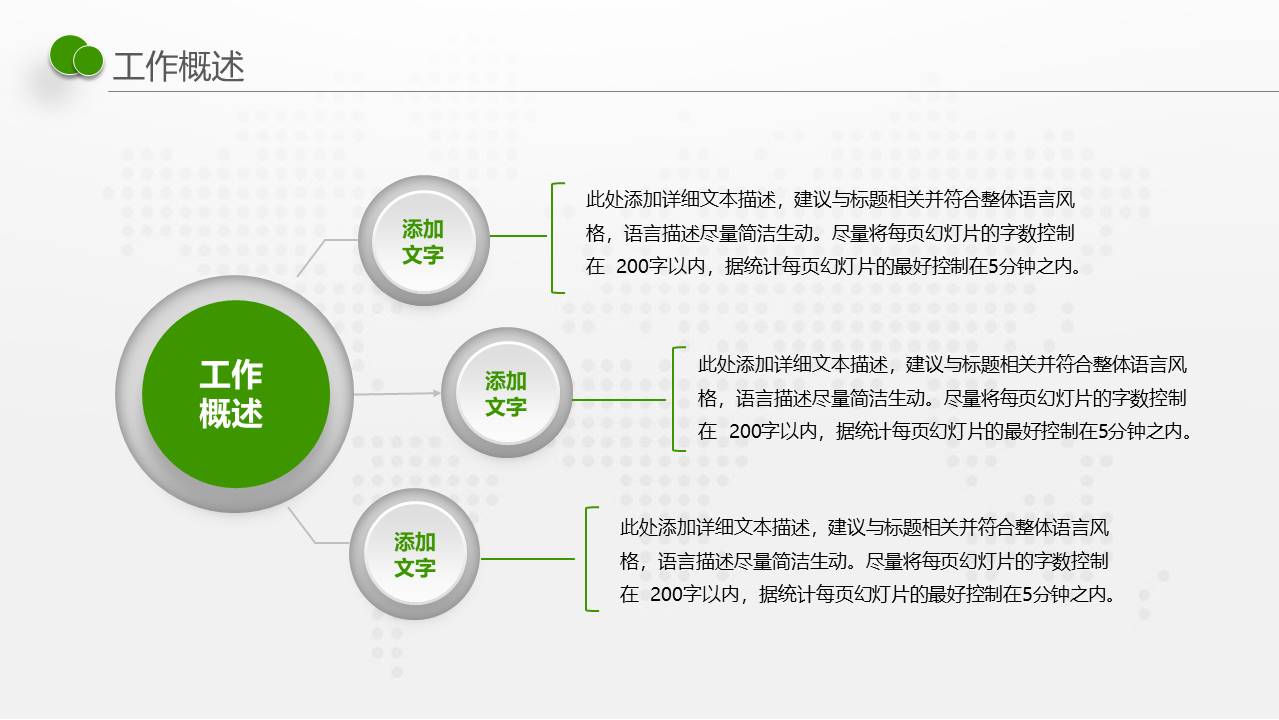 工作概述

工作概述

添加文字

此处添加详细文本描述，建议与标题相关并符合整体语言风格，语言描述尽量简洁生动。尽量将每页幻灯片的字数控制在 200字以内，据统计每页幻灯片的最好控制在5分钟之内。

添加文字

此处添加详细文本描述，建议与标题相关并符合整体语言风格，语言描述尽量简洁生动。尽量将每页幻灯片的字数控制在 200字以内，据统计每页幻灯片的最好控制在5分钟之内。

添加文字

此处添加详细文本描述，建议与标题相关并符合整体语言风格，语言描述尽量简洁生动。尽量将每页幻灯片的字数控制在 200字以内，据统计每页幻灯片的最好控制在5分钟之内。